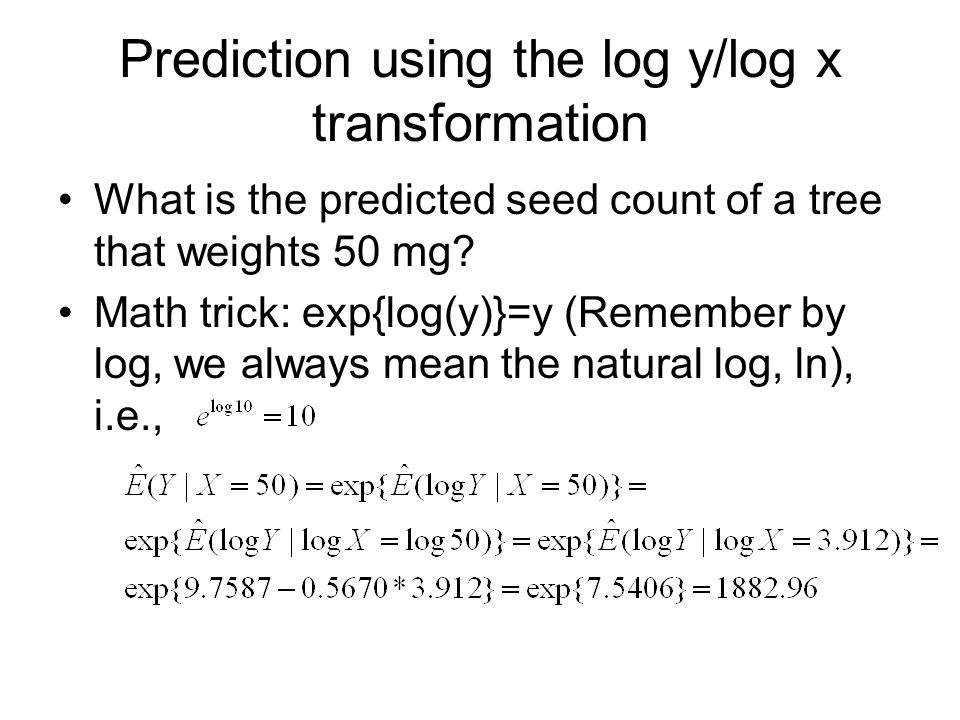 Prediction using the log y/log x transformation

• What is the predicted seed count of a tree that weights 50 mg?

• Math trick: exp{log(y)}=y (Remember by log, we always mean the natural log, ln), i.e., $e^{\log 10} = 10$

$\hat{E}(Y \mid X = 50) = \exp\{\hat{E}(\log Y \mid X = 50)\} =$
$\exp\{\hat{E}(\log Y \mid \log X = \log 50)\} = \exp\{\hat{E}(\log Y \mid \log X = 3.912)\} =$
$\exp\{9.7587 - 0.5670 * 3.912\} = \exp\{7.5406\} = 1882.96$